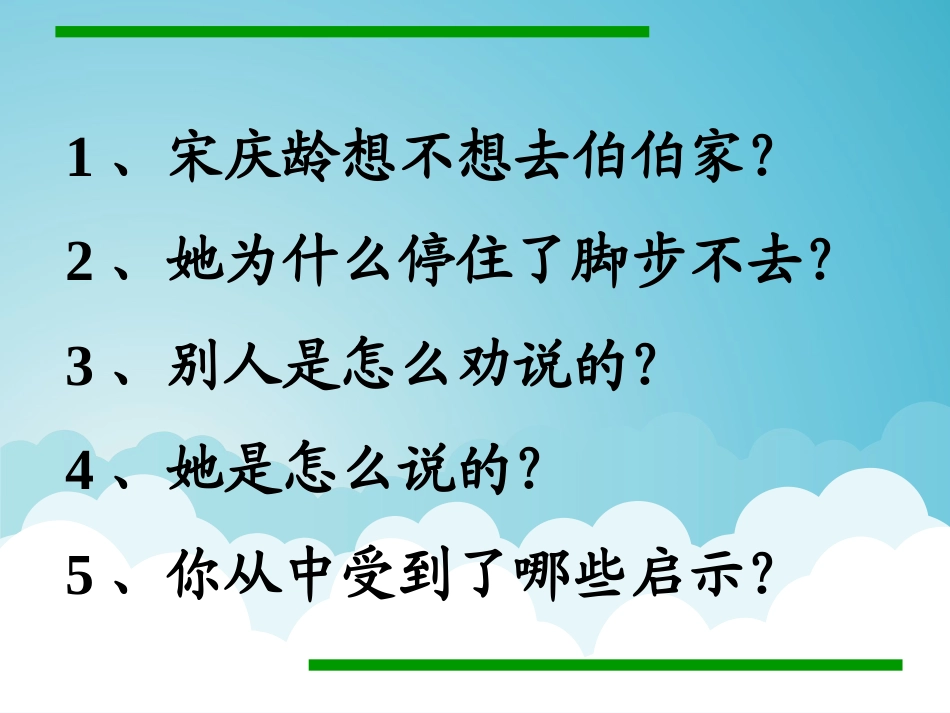 1、宋庆龄想不想去伯伯家?

2、她为什么停住了脚步不去?

3、别人是怎么劝说的?

4、她是怎么说的?

5、你从中受到了哪些启示?